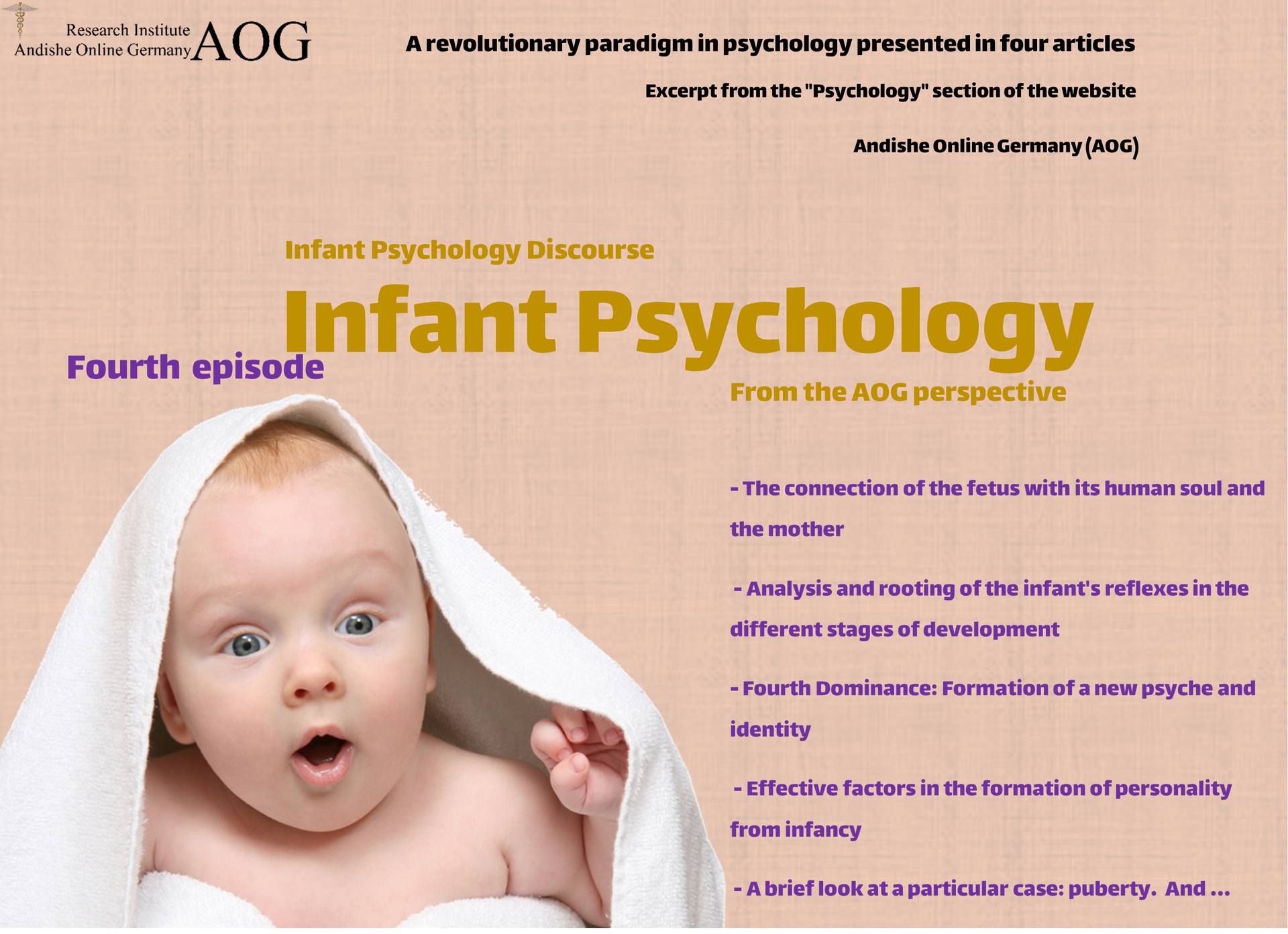 Research Institute
Andishe Online Germany AOG

A revolutionary paradigm in psychology presented in four articles

Excerpt from the "Psychology" section of the website

Andishe Online Germany (AOG)

Infant Psychology Discourse

Infant Psychology

Fourth episode

From the AOG perspective

- The connection of the fetus with its human soul and the mother

- Analysis and rooting of the infant's reflexes in the different stages of development

- Fourth Dominance: Formation of a new psyche and identity

- Effective factors in the formation of personality from infancy

- A brief look at a particular case: puberty. And ...